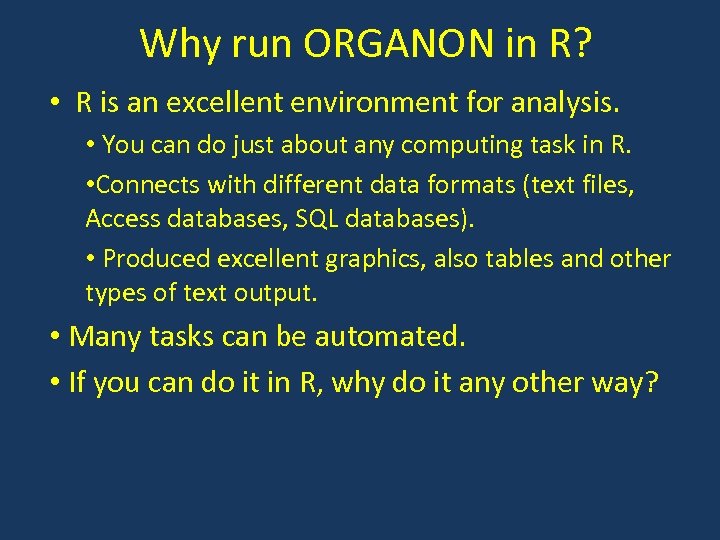 Why run ORGANON in R?

• R is an excellent environment for analysis.

• You can do just about any computing task in R.

•Connects with different data formats (text files, Access databases, SQL databases).

• Produced excellent graphics, also tables and other types of text output.

• Many tasks can be automated.

• If you can do it in R, why do it any other way?